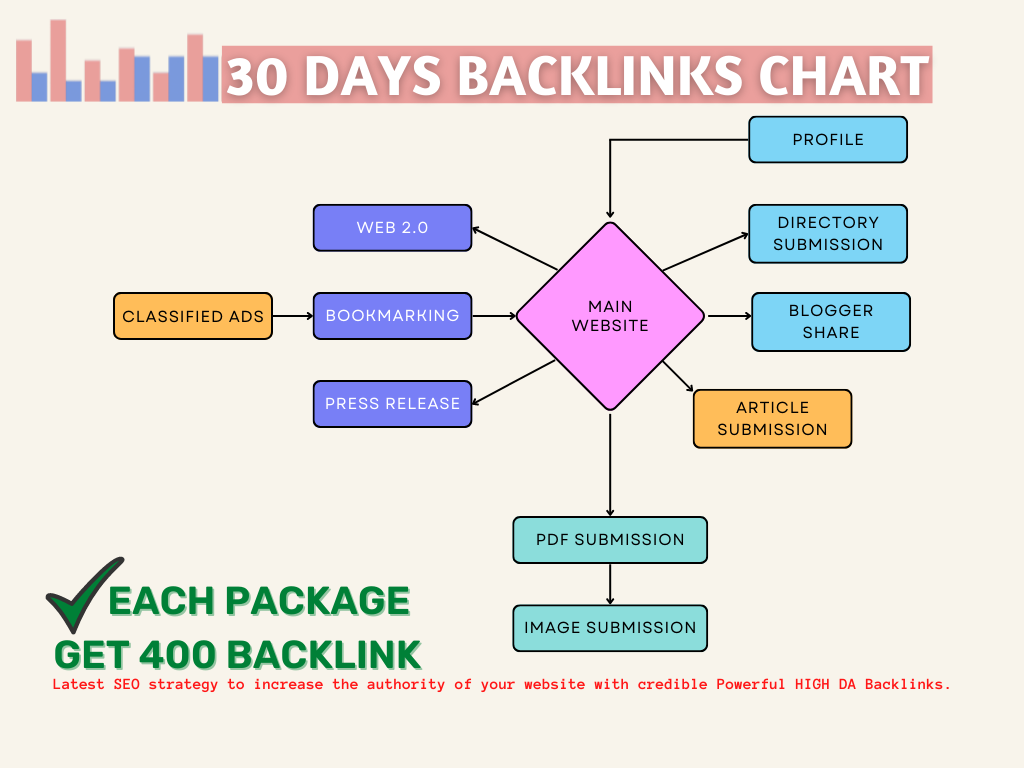 30 DAYS BACKLINKS CHART

PROFILE

WEB 2.0

DIRECTORY SUBMISSION

CLASSIFIED ADS

BOOKMARKING

MAIN WEBSITE

BLOGGER SHARE

PRESS RELEASE

ARTICLE SUBMISSION

PDF SUBMISSION

IMAGE SUBMISSION

EACH PACKAGE
GET 400 BACKLINK

Latest SEO strategy to increase the authority of your website with credible Powerful HIGH DA Backlinks.